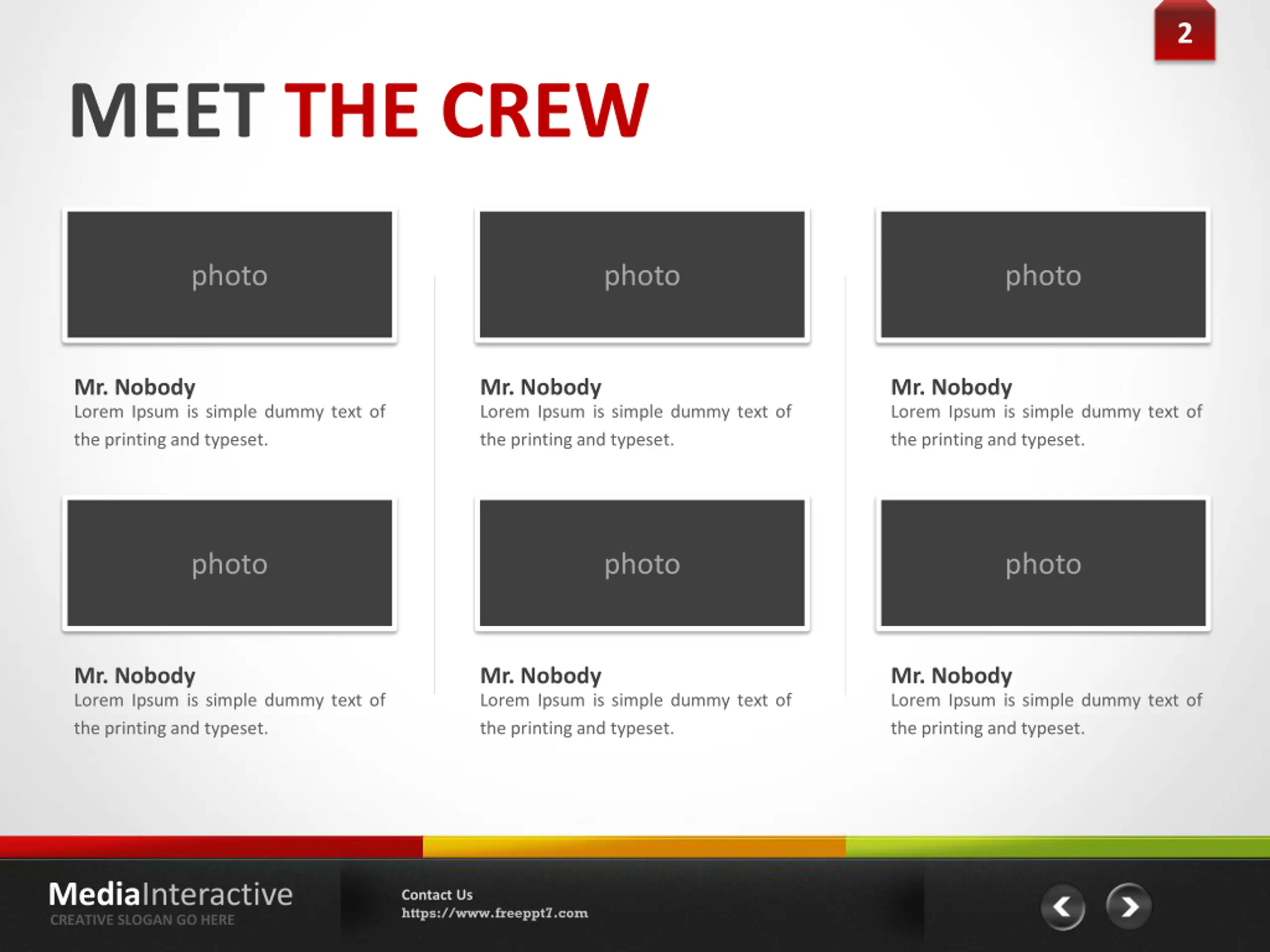 2

MEET THE CREW

photo

Mr. Nobody
Lorem Ipsum is simple dummy text of the printing and typeset.

photo

Mr. Nobody
Lorem Ipsum is simple dummy text of the printing and typeset.

photo

Mr. Nobody
Lorem Ipsum is simple dummy text of the printing and typeset.

photo

Mr. Nobody
Lorem Ipsum is simple dummy text of the printing and typeset.

photo

Mr. Nobody
Lorem Ipsum is simple dummy text of the printing and typeset.

photo

Mr. Nobody
Lorem Ipsum is simple dummy text of the printing and typeset.

MediaInteractive
CREATIVE SLOGAN GO HERE

Contact Us
https://www.freeppt7.com